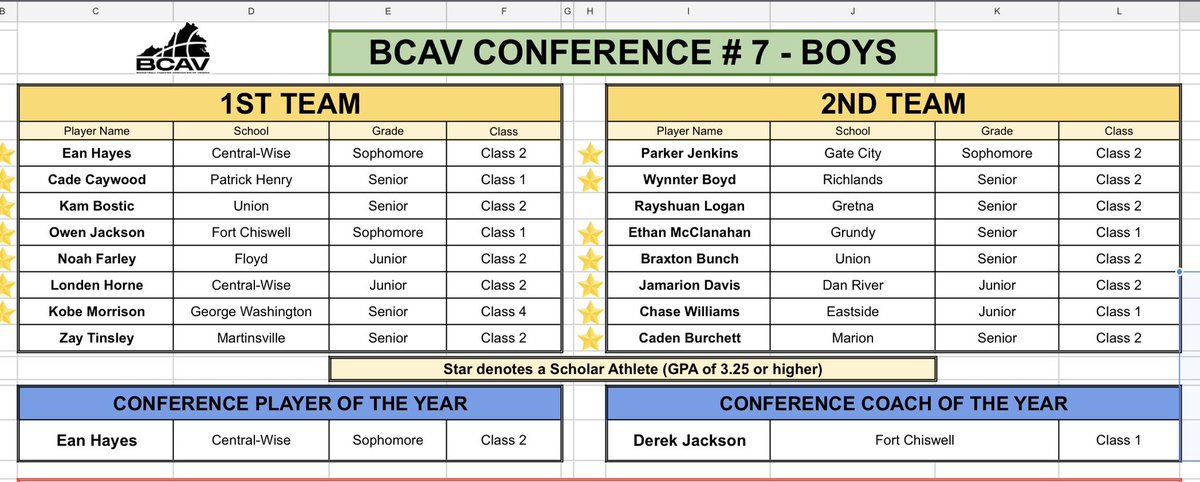 B C D E F G H I J K L

BCAV

BCAV CONFERENCE # 7 - BOYS

1ST TEAM

| Player Name | School | Grade | Class |
|---|---|---|---|
| Ean Hayes | Central-Wise | Sophomore | Class 2 |
| Cade Caywood | Patrick Henry | Senior | Class 1 |
| Kam Bostic | Union | Senior | Class 2 |
| Owen Jackson | Fort Chiswell | Sophomore | Class 1 |
| Noah Farley | Floyd | Junior | Class 2 |
| Londen Horne | Central-Wise | Junior | Class 2 |
| Kobe Morrison | George Washington | Senior | Class 4 |
| Zay Tinsley | Martinsville | Senior | Class 2 |

2ND TEAM

| Player Name | School | Grade | Class |
|---|---|---|---|
| Parker Jenkins | Gate City | Sophomore | Class 2 |
| Wynnter Boyd | Richlands | Senior | Class 2 |
| Rayshuan Logan | Gretna | Senior | Class 2 |
| Ethan McClanahan | Grundy | Senior | Class 1 |
| Braxton Bunch | Union | Senior | Class 2 |
| Jamarion Davis | Dan River | Junior | Class 2 |
| Chase Williams | Eastside | Junior | Class 1 |
| Caden Burchett | Marion | Senior | Class 2 |

Star denotes a Scholar Athlete (GPA of 3.25 or higher)

CONFERENCE PLAYER OF THE YEAR

| Ean Hayes | Central-Wise | Sophomore | Class 2 |
|---|---|---|---|

CONFERENCE COACH OF THE YEAR

| Derek Jackson | Fort Chiswell | Class 1 |
|---|---|---|